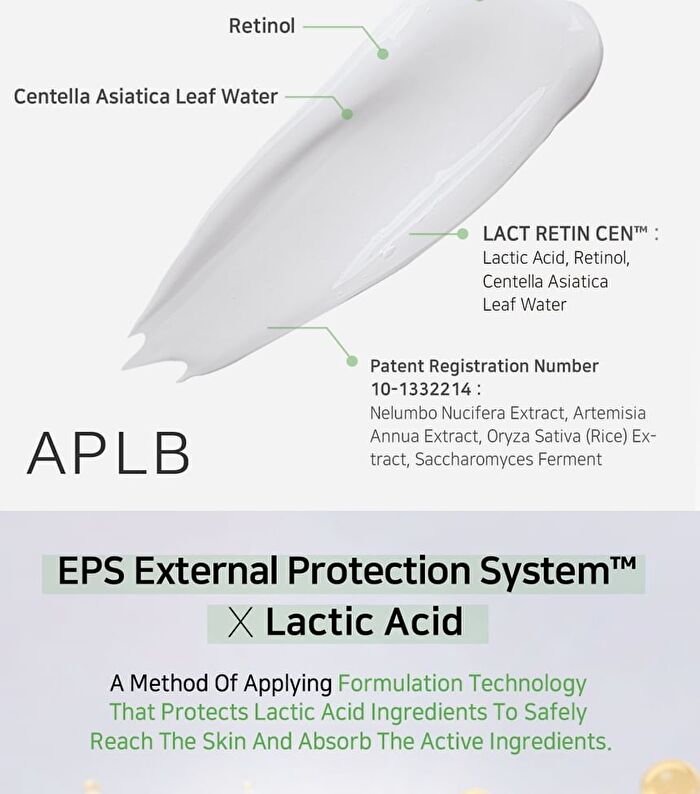 Retinol

Centella Asiatica Leaf Water

LACT RETIN CEN™ : Lactic Acid, Retinol, Centella Asiatica Leaf Water

Patent Registration Number 10-1332214 : Nelumbo Nucifera Extract, Artemisia Annua Extract, Oryza Sativa (Rice) Extract, Saccharomyces Ferment

APLB

EPS External Protection System™ X Lactic Acid

A Method Of Applying Formulation Technology That Protects Lactic Acid Ingredients To Safely Reach The Skin And Absorb The Active Ingredients.